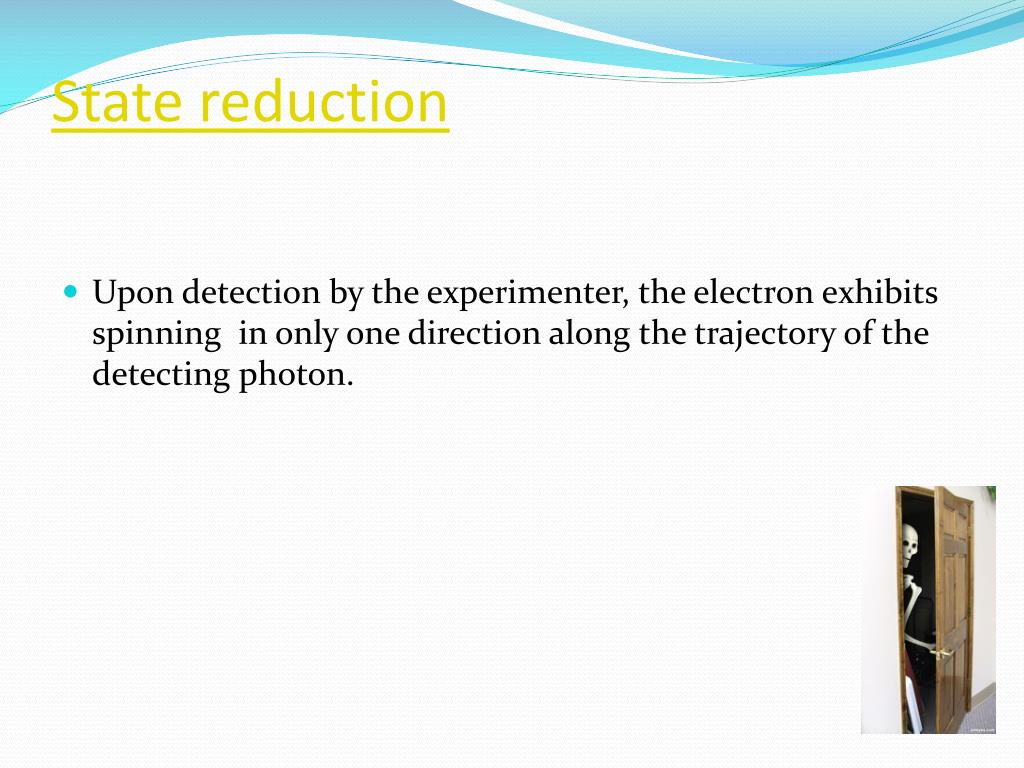 State reduction

Upon detection by the experimenter, the electron exhibits spinning in only one direction along the trajectory of the detecting photon.